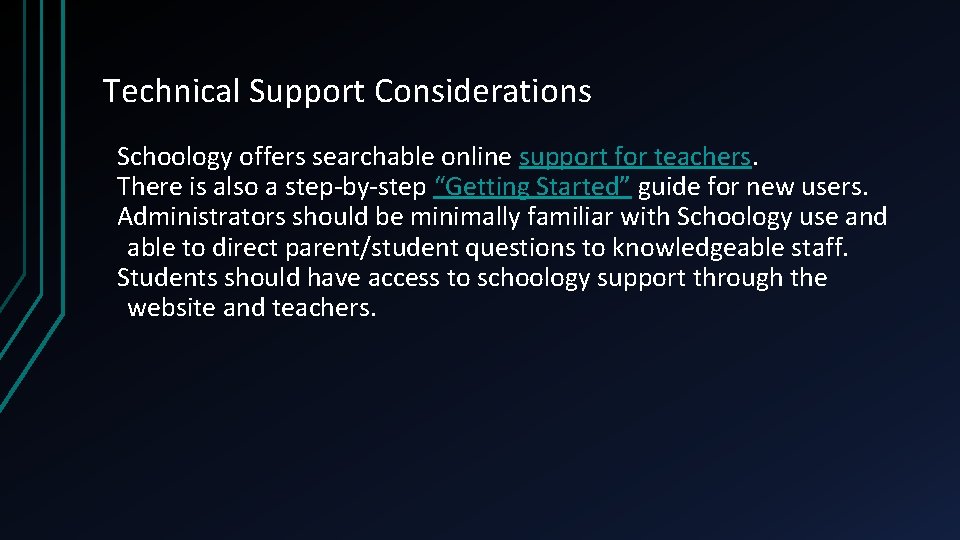 Technical Support Considerations

Schoology offers searchable online support for teachers.
There is also a step-by-step “Getting Started” guide for new users.
Administrators should be minimally familiar with Schoology use and able to direct parent/student questions to knowledgeable staff.
Students should have access to schoology support through the website and teachers.